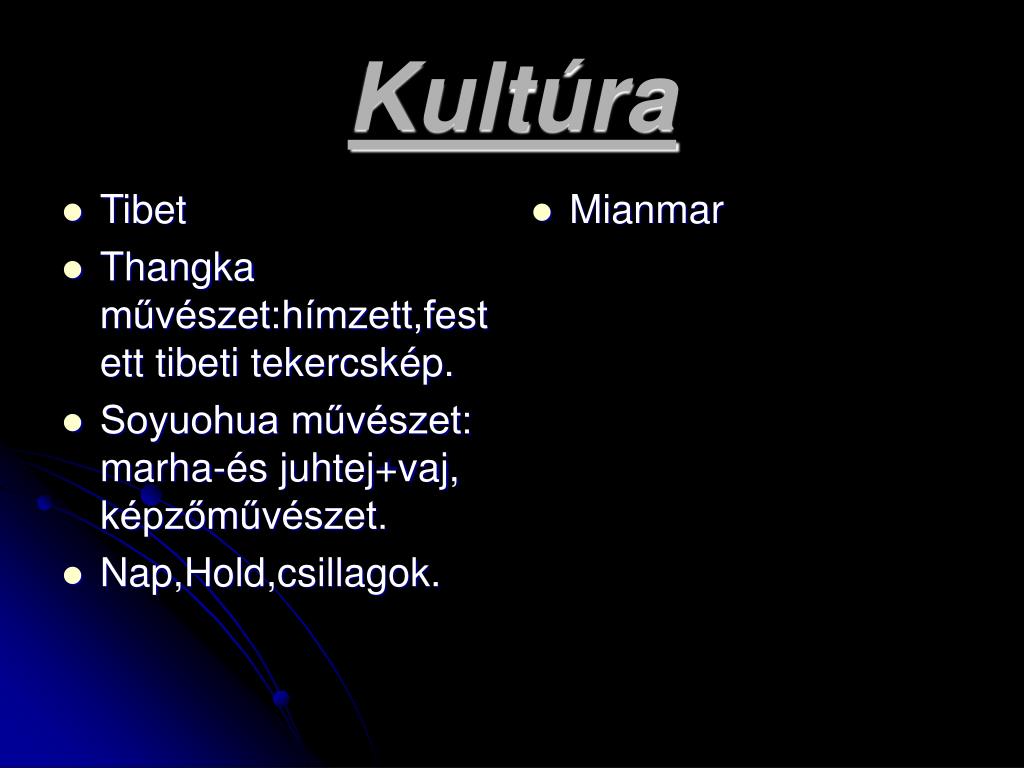 Kultúra

- Tibet
- Thangka művészet:hímzett,festett tibeti tekercskép.
- Soyuohua művészet: marha-és juhtej+vaj, képzőművészet.
- Nap,Hold,csillagok.

- Mianmar